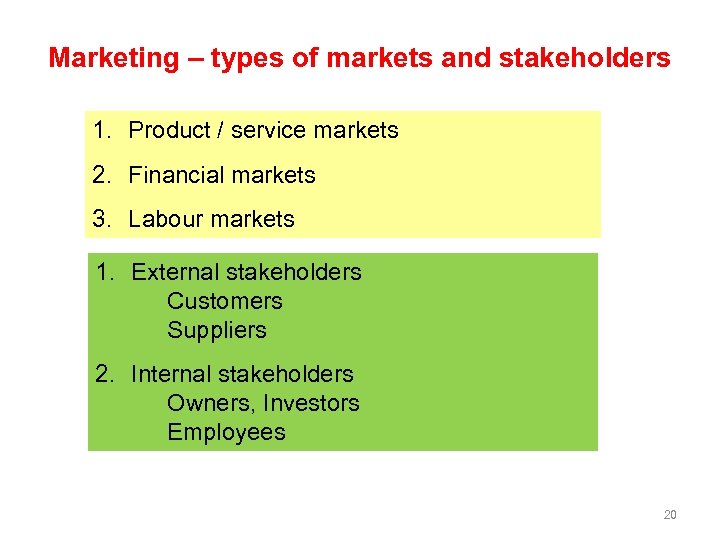 Marketing – types of markets and stakeholders

1. Product / service markets
2. Financial markets
3. Labour markets

1. External stakeholders
Customers
Suppliers

2. Internal stakeholders
Owners, Investors
Employees

20